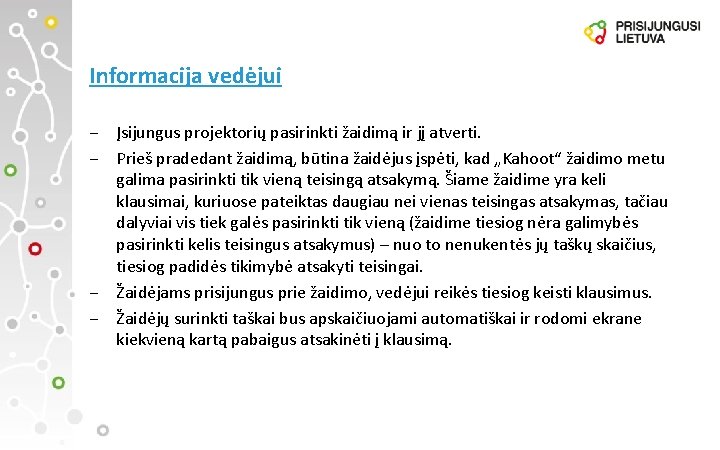 PRISIJUNGUSI LIETUVA

Informacija vedėjui

– Įsijungus projektorių pasirinkti žaidimą ir jį atverti.
– Prieš pradedant žaidimą, būtina žaidėjus įspėti, kad „Kahoot“ žaidimo metu galima pasirinkti tik vieną teisingą atsakymą. Šiame žaidime yra keli klausimai, kuriuose pateiktas daugiau nei vienas teisingas atsakymas, tačiau dalyviai vis tiek galės pasirinkti tik vieną (žaidime tiesiog nėra galimybės pasirinkti kelis teisingus atsakymus) – nuo to nenukentės jų taškų skaičius, tiesiog padidės tikimybė atsakyti teisingai.
– Žaidėjams prisijungus prie žaidimo, vedėjui reikės tiesiog keisti klausimus.
– Žaidėjų surinkti taškai bus apskaičiuojami automatiškai ir rodomi ekrane kiekvieną kartą pabaigus atsakinėti į klausimą.